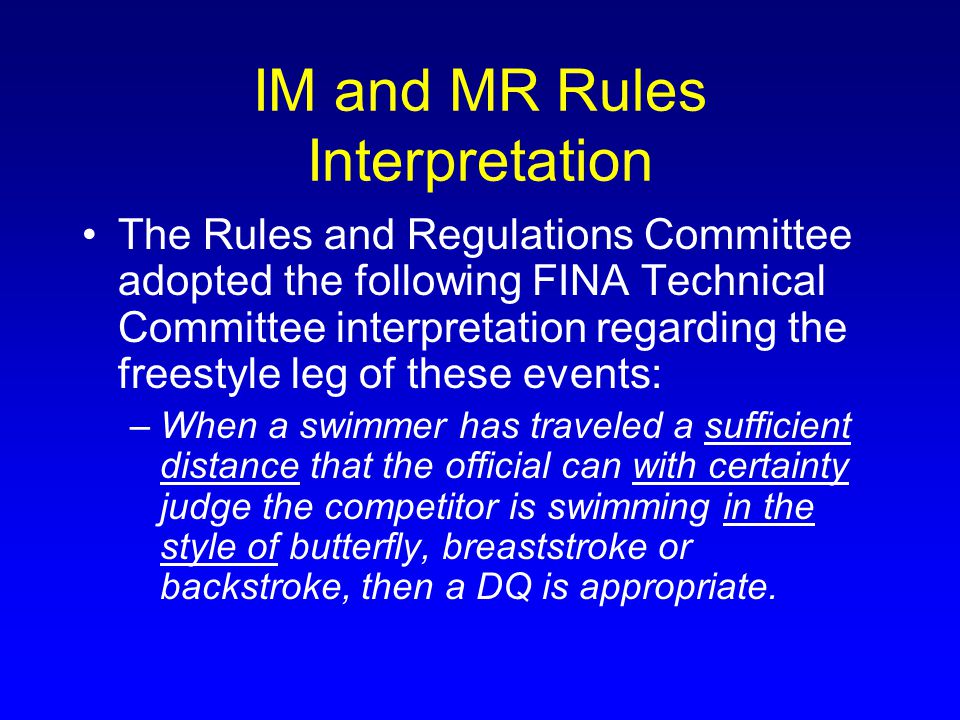 IM and MR Rules Interpretation

• The Rules and Regulations Committee adopted the following FINA Technical Committee interpretation regarding the freestyle leg of these events:

– When a swimmer has traveled a sufficient distance that the official can with certainty judge the competitor is swimming in the style of butterfly, breaststroke or backstroke, then a DQ is appropriate.